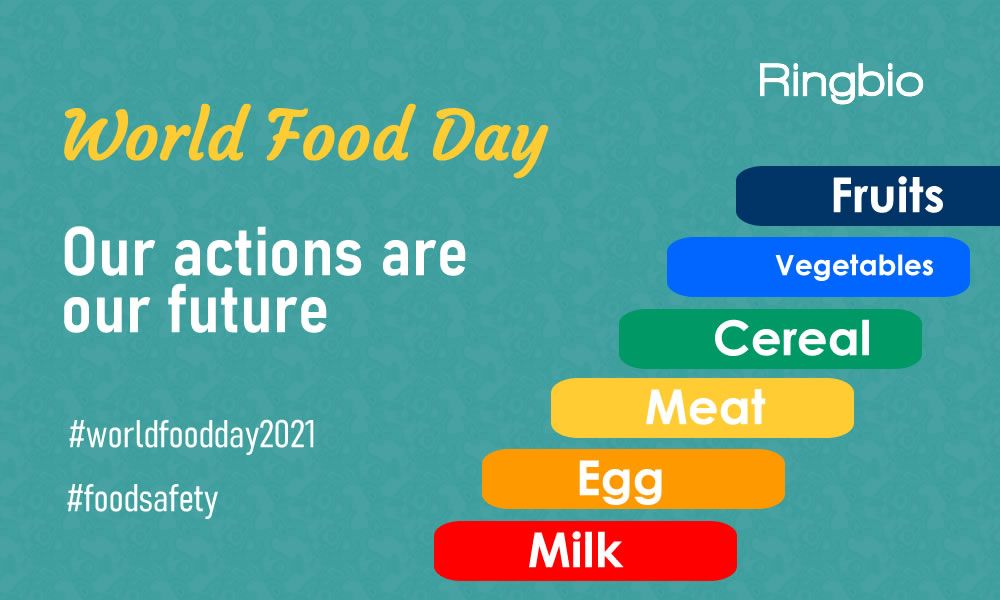 Ringbio

World Food Day

Our actions are our future

#worldfoodday2021

#foodsafety

Fruits

Vegetables

Cereal

Meat

Egg

Milk